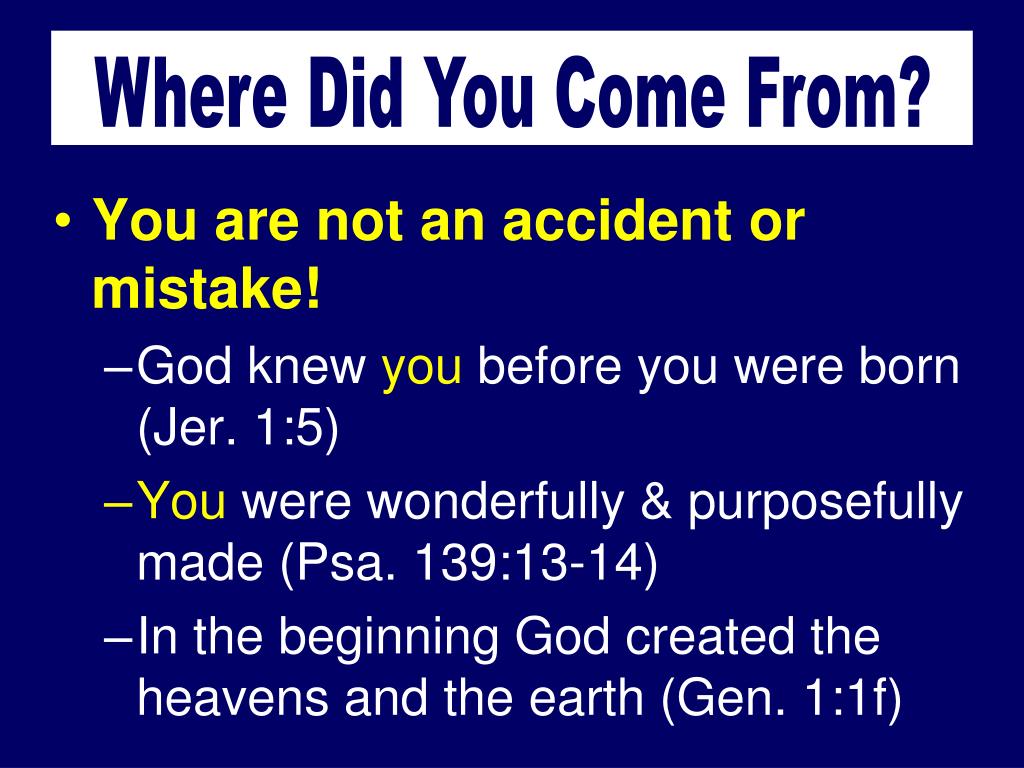 Where Did You Come From?

• You are not an accident or mistake!
– God knew you before you were born (Jer. 1:5)
– You were wonderfully & purposefully made (Psa. 139:13-14)
– In the beginning God created the heavens and the earth (Gen. 1:1f)